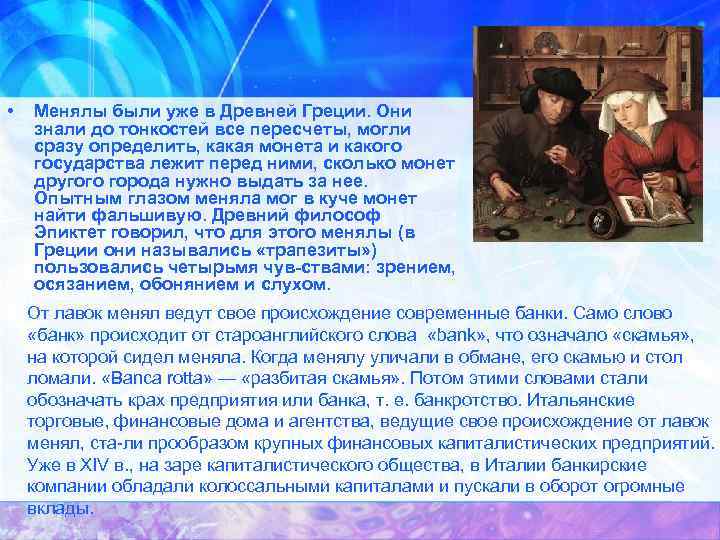 • Менялы были уже в Древней Греции. Они знали до тонкостей все пересчеты, могли сразу определить, какая монета и какого государства лежит перед ними, сколько монет другого города нужно выдать за нее. Опытным глазом меняла мог в куче монет найти фальшивую. Древний философ Эпиктет говорил, что для этого менялы (в Греции они назывались «трапезиты») пользовались четырьмя чув-ствами: зрением, осязанием, обонянием и слухом.

От лавок менял ведут свое происхождение современные банки. Само слово «банк» происходит от староанглийского слова «bank», что означало «скамья», на которой сидел меняла. Когда менялу уличали в обмане, его скамью и стол ломали. «Banca rotta» — «разбитая скамья». Потом этими словами стали обозначать крах предприятия или банка, т. е. банкротство. Итальянские торговые, финансовые дома и агентства, ведущие свое происхождение от лавок менял, ста-ли прообразом крупных финансовых капиталистических предприятий. Уже в XIV в., на заре капиталистического общества, в Италии банкирские компании обладали колоссальными капиталами и пускали в оборот огромные вклады.